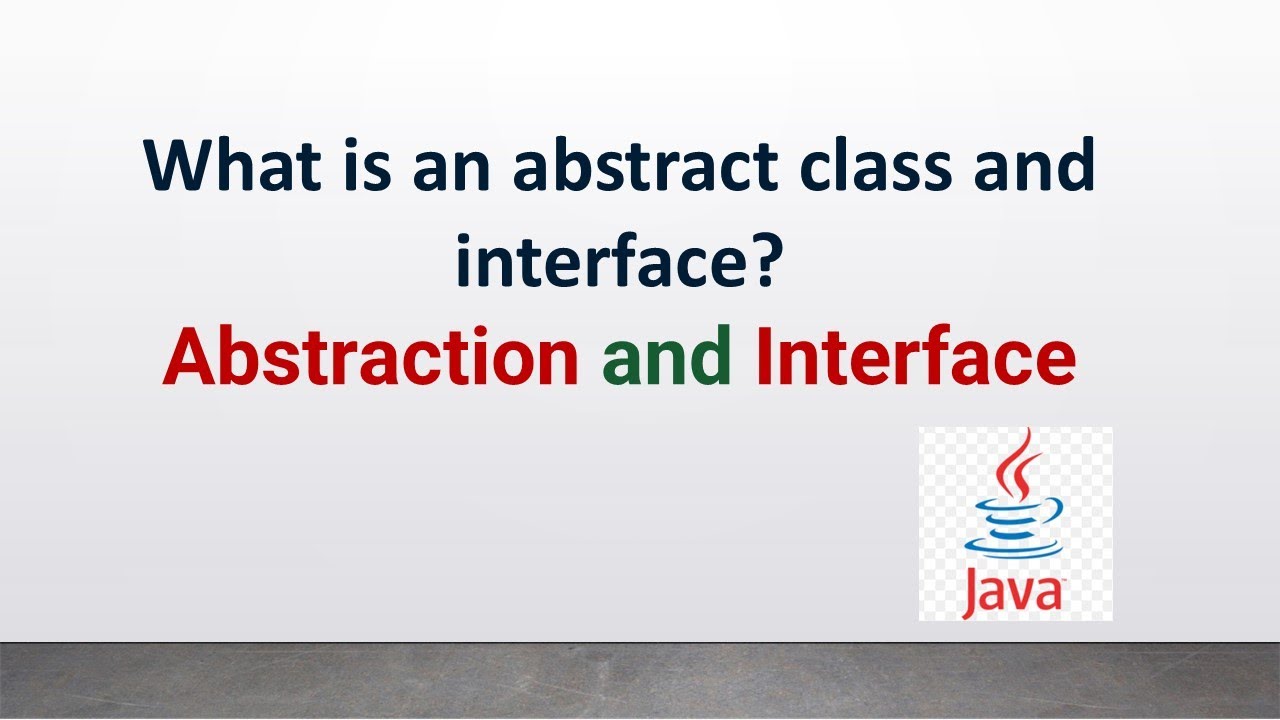 What is an abstract class and interface?

Abstraction and Interface

Java